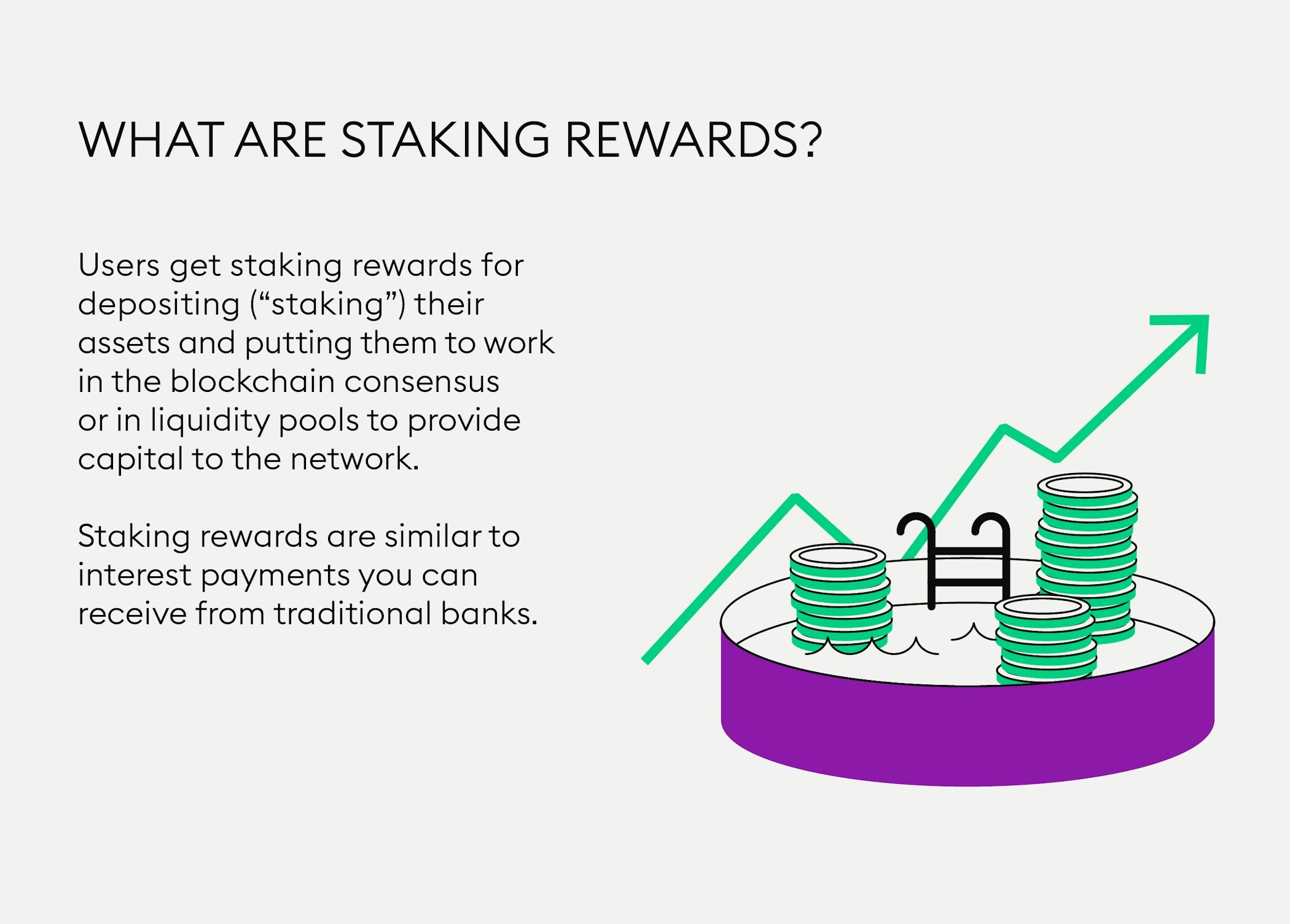 WHAT ARE STAKING REWARDS?

Users get staking rewards for depositing (“staking”) their assets and putting them to work in the blockchain consensus or in liquidity pools to provide capital to the network.

Staking rewards are similar to interest payments you can receive from traditional banks.